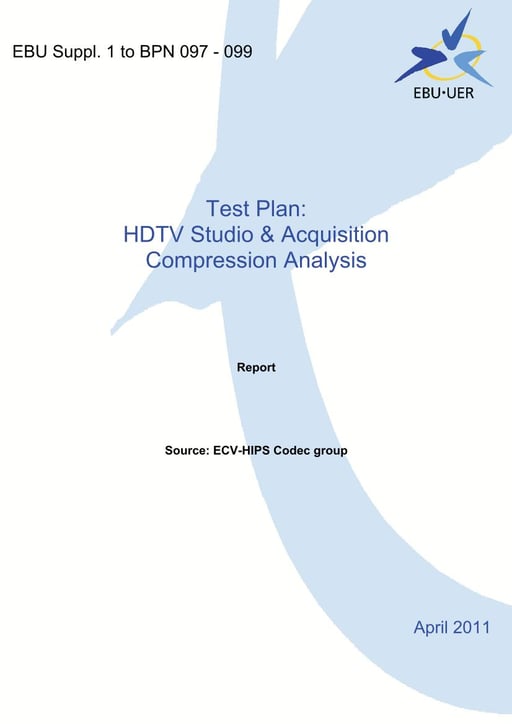 EBU Suppl. 1 to BPN 097 - 099

EBU·UER

Test Plan:
HDTV Studio & Acquisition Compression Analysis

Report

Source: ECV-HIPS Codec group

April 2011